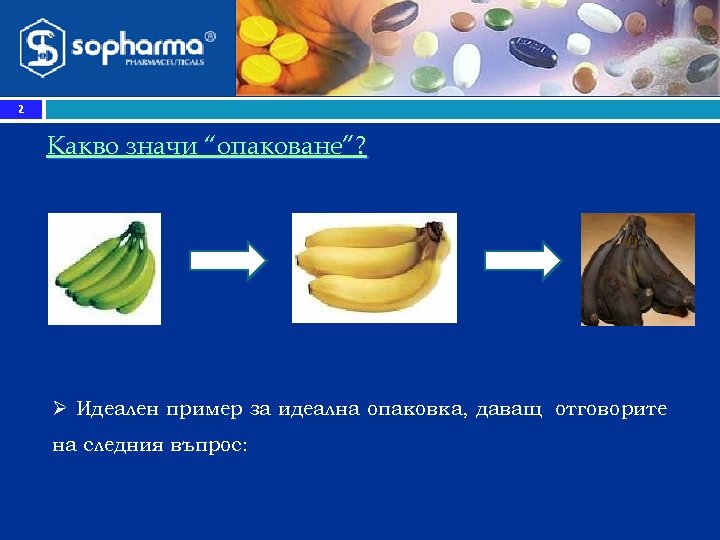 sopharma®
PHARMACEUTICALS

2

Какво значи “опаковане”?

➢ Идеален пример за идеална опаковка, даващ отговорите на следния въпрос: